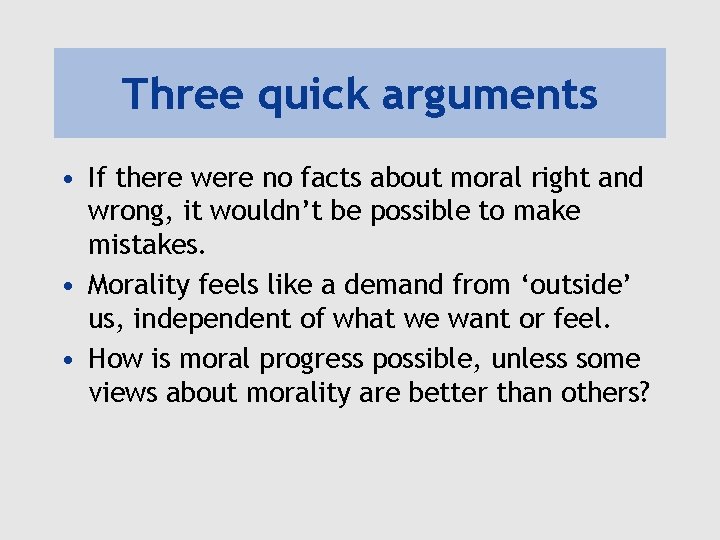 Three quick arguments

• If there were no facts about moral right and wrong, it wouldn’t be possible to make mistakes.
• Morality feels like a demand from ‘outside’ us, independent of what we want or feel.
• How is moral progress possible, unless some views about morality are better than others?